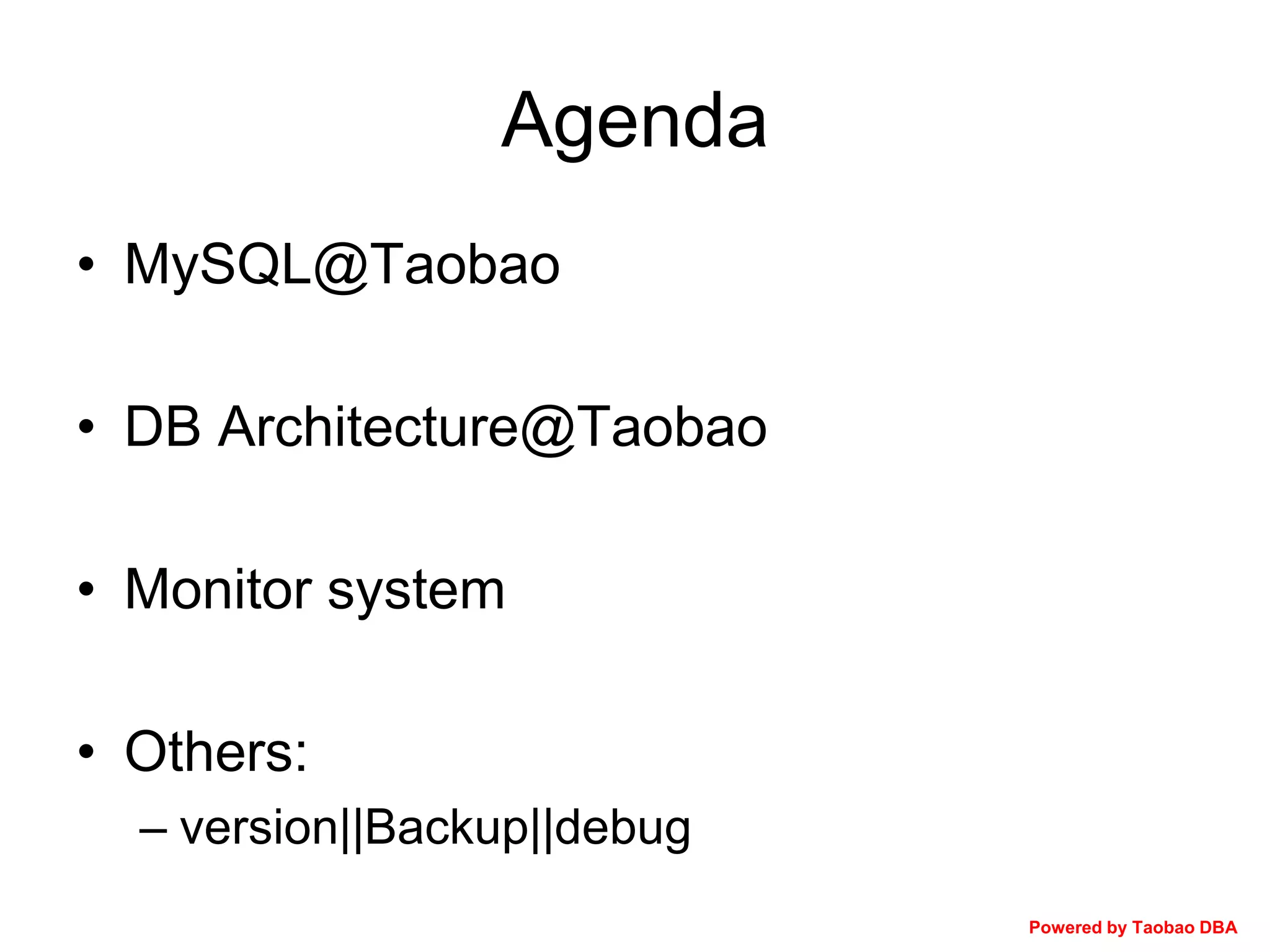 Agenda

• MySQL@Taobao

• DB Architecture@Taobao

• Monitor system

• Others:
– version||Backup||debug

Powered by Taobao DBA